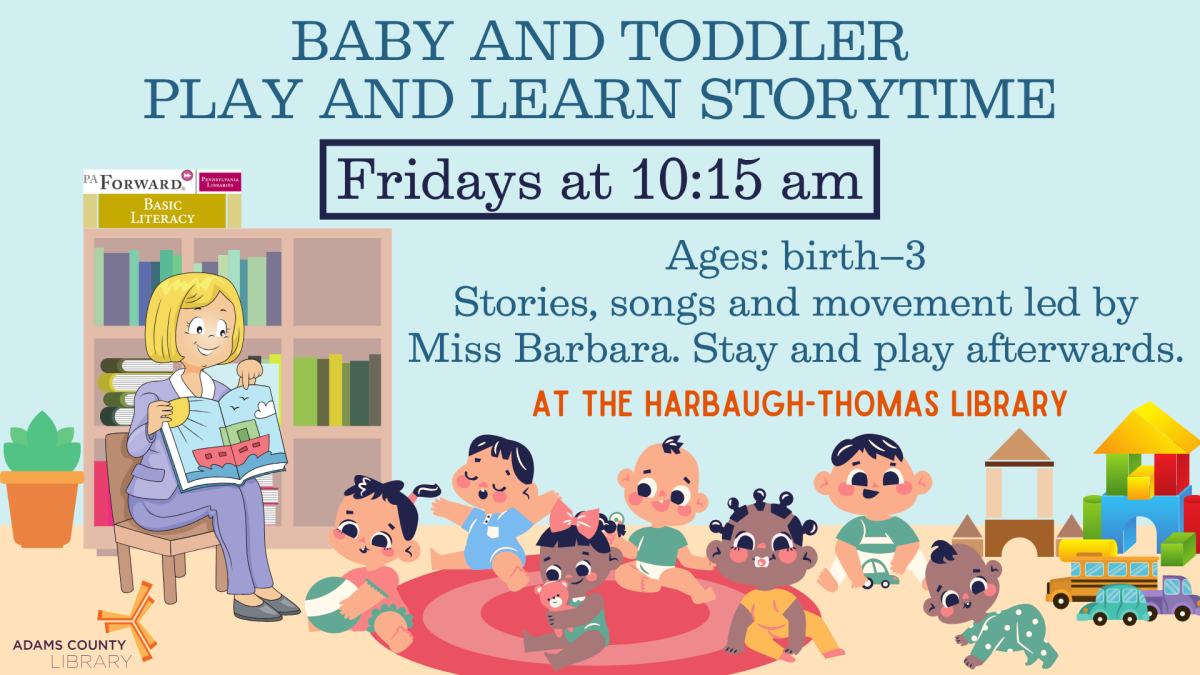 BABY AND TODDLER
PLAY AND LEARN STORYTIME

Fridays at 10:15 am

PA FORWARD PENNSYLVANIA LIBRARIES
BASIC LITERACY

Ages: birth–3
Stories, songs and movement led by Miss Barbara. Stay and play afterwards.

AT THE HARBAUGH-THOMAS LIBRARY

ADAMS COUNTY LIBRARY